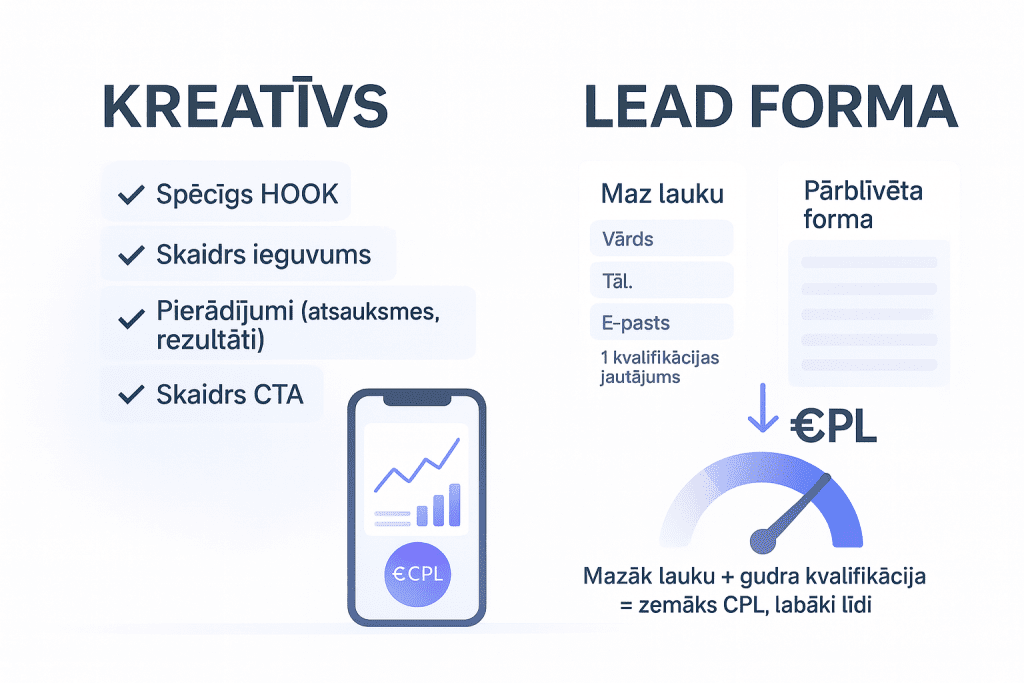 KREATĪVS

✓ Spēcīgs HOOK

✓ Skaidrs ieguvums

✓ Pierādījumi (atsauksmes, rezultāti)

✓ Skaidrs CTA

€CPL

LEAD FORMA

Maz lauku

Vārds

Tāl.

E-pasts

1 kvalifikācijas jautājums

Pārblīvēta forma

↓ €PL

Mazāk lauku + gudra kvalifikācija = zemāks CPL, labāki līdi